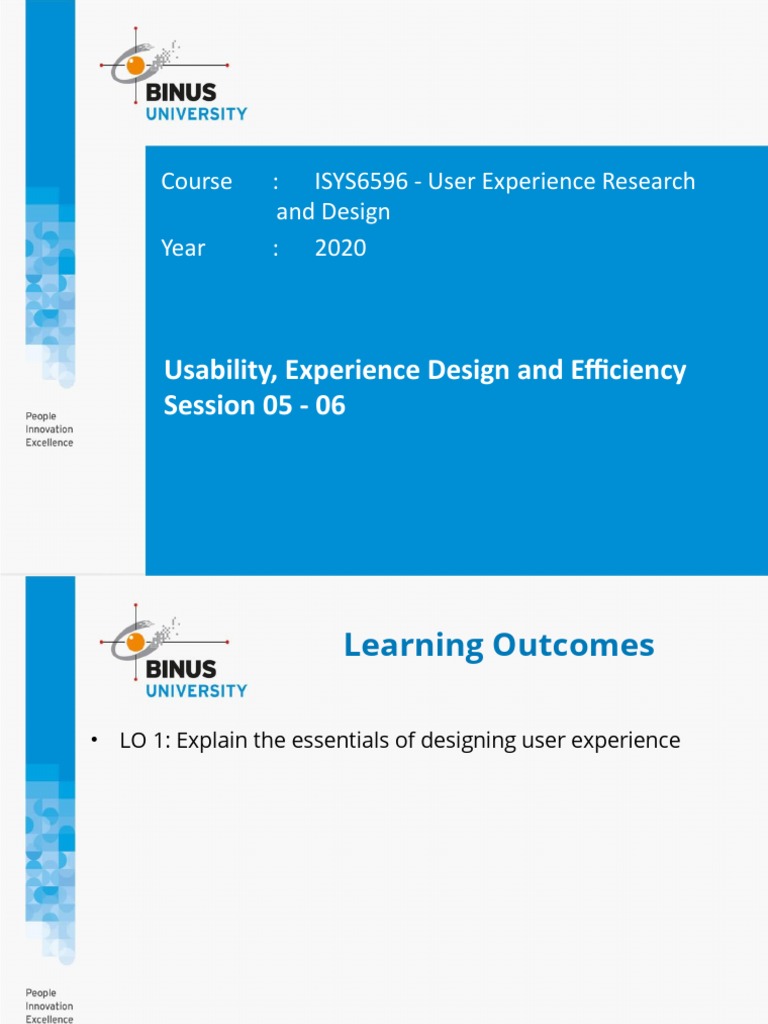 BINUS UNIVERSITY

Course : ISYS6596 - User Experience Research and Design

Year : 2020

Usability, Experience Design and Efficiency
Session 05 - 06

People
Innovation
Excellence

BINUS UNIVERSITY

Learning Outcomes

• LO 1: Explain the essentials of designing user experience

People
Innovation
Excellence